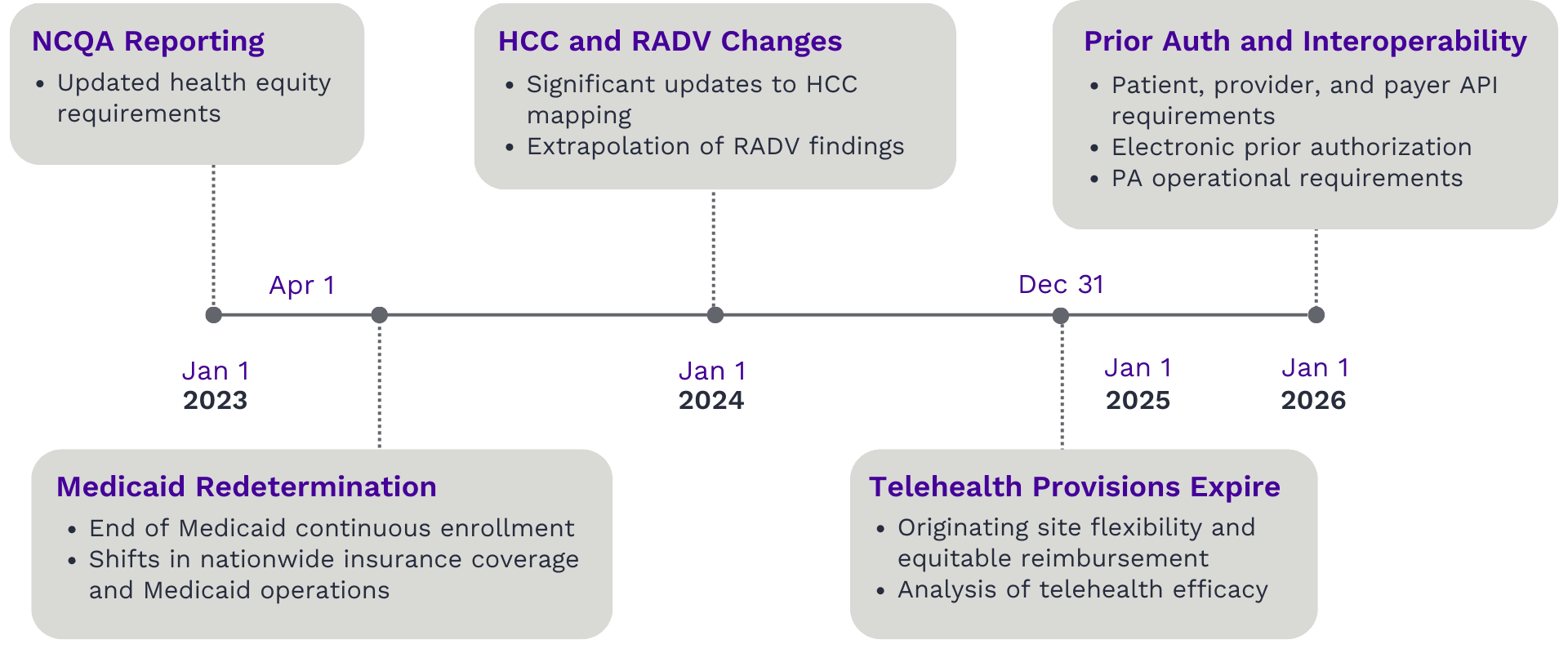 NCQA Reporting

• Updated health equity requirements

HCC and RADV Changes

• Significant updates to HCC mapping
• Extrapolation of RADV findings

Prior Auth and Interoperability

• Patient, provider, and payer API requirements
• Electronic prior authorization
• PA operational requirements

Apr 1

Dec 31

Jan 1
2023

Jan 1
2024

Jan 1
2025

Jan 1
2026

Medicaid Redetermination

• End of Medicaid continuous enrollment
• Shifts in nationwide insurance coverage and Medicaid operations

Telehealth Provisions Expire

• Originating site flexibility and equitable reimbursement
• Analysis of telehealth efficacy